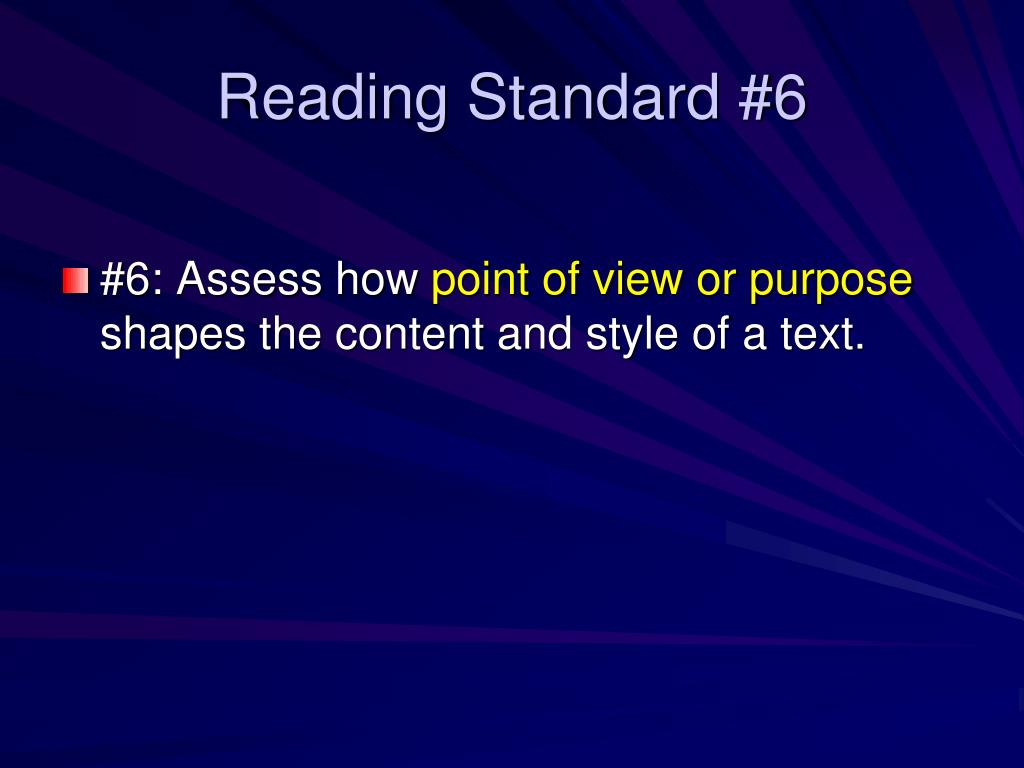 Reading Standard #6

#6: Assess how point of view or purpose shapes the content and style of a text.